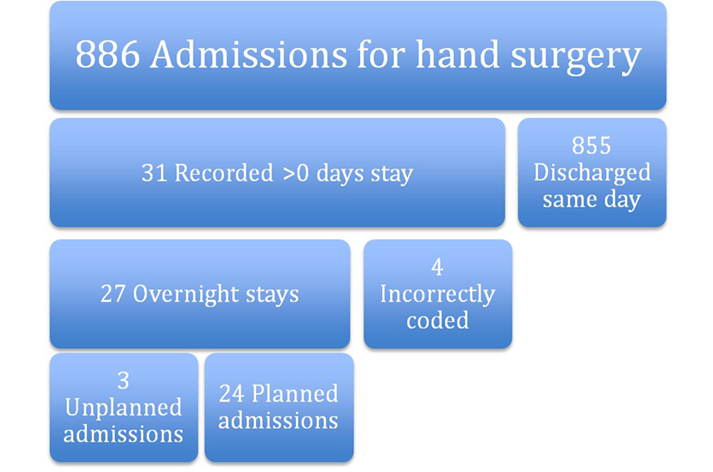 886 Admissions for hand surgery

31 Recorded >0 days stay

855 Discharged same day

27 Overnight stays

4 Incorrectly coded

3 Unplanned admissions

24 Planned admissions